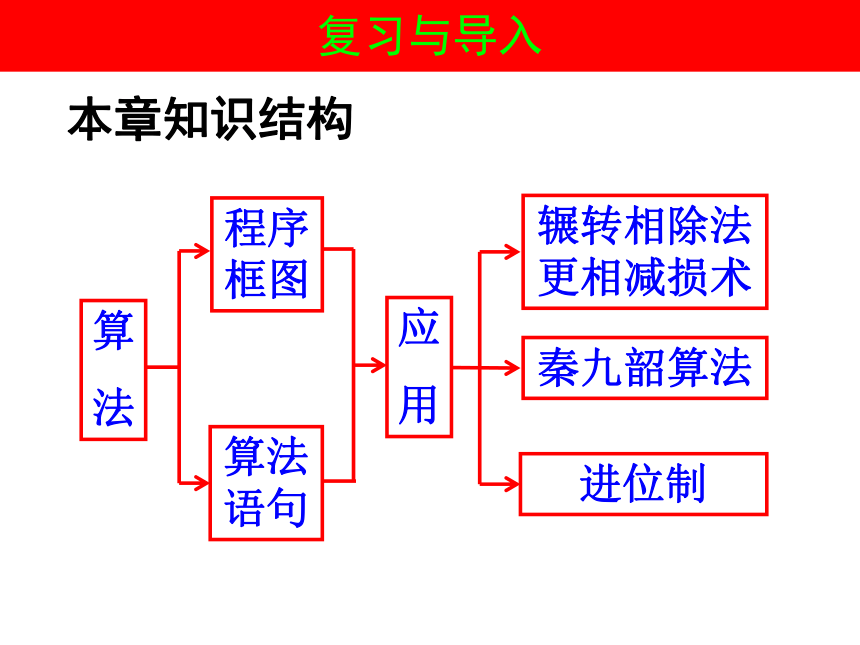 复习与导入

本章知识结构

算法

程序框图

算法语句

应用

辗转相除法
更相减损术

秦九韶算法

进位制